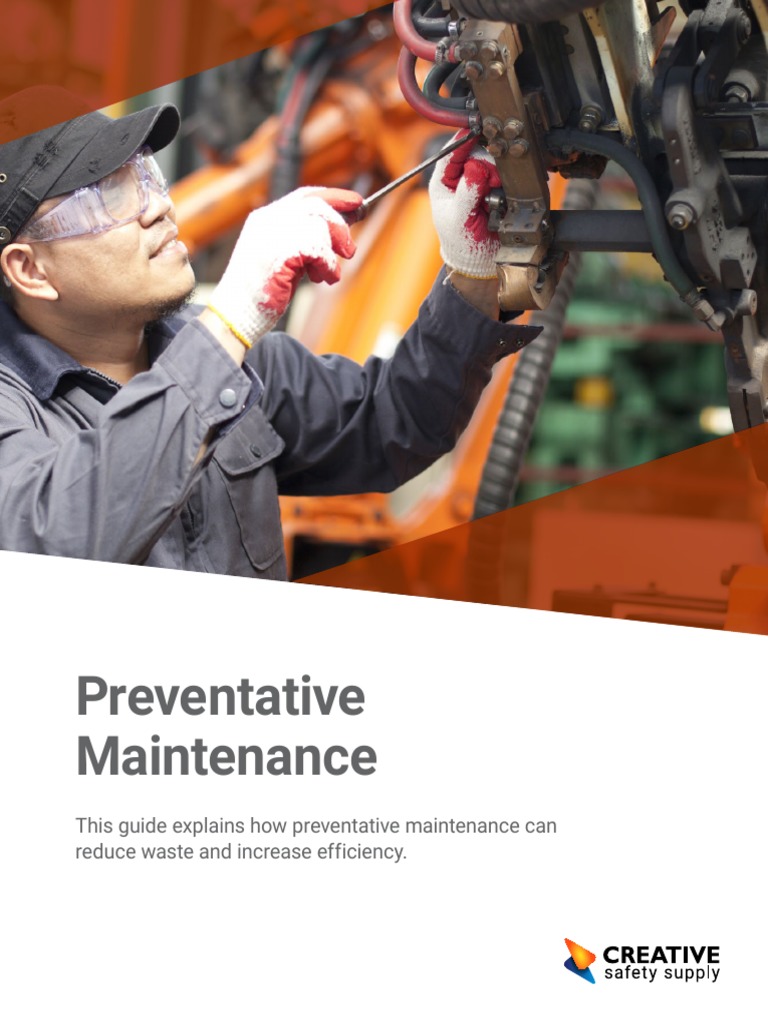 Preventative Maintenance

This guide explains how preventative maintenance can reduce waste and increase efficiency.

CREATIVE
safety supply